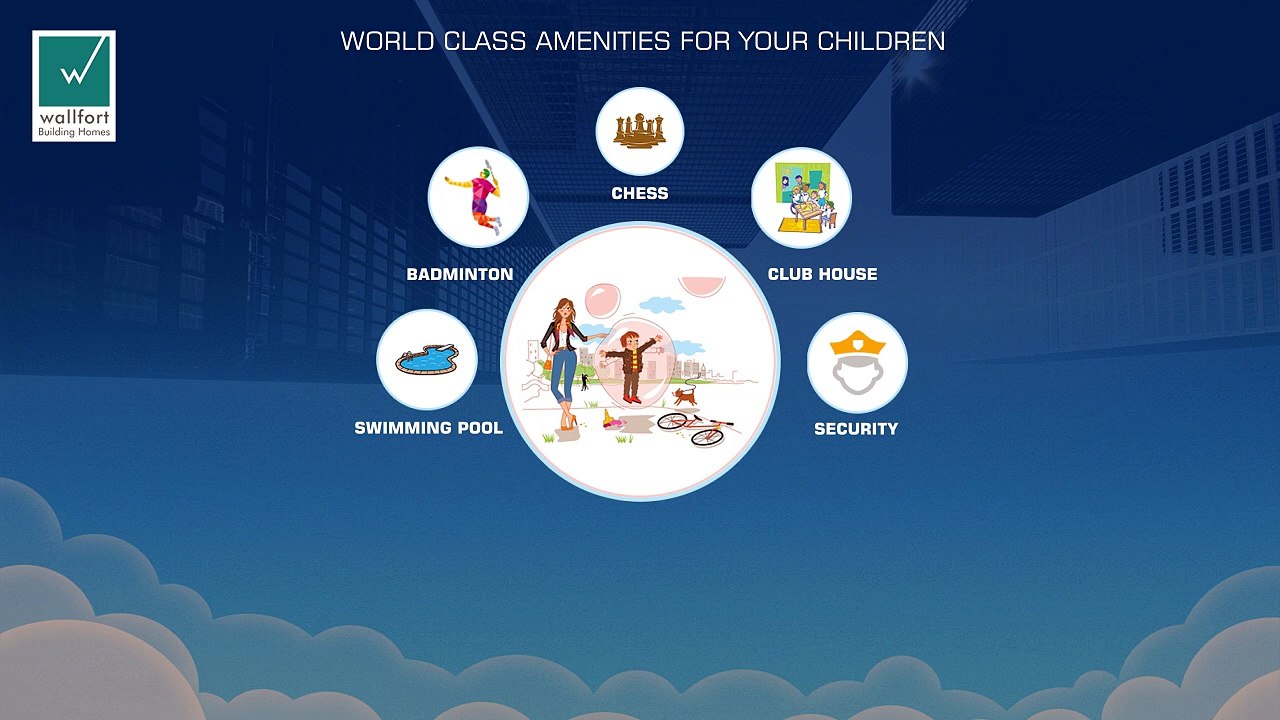 wallfort
Building Homes

WORLD CLASS AMENITIES FOR YOUR CHILDREN

CHESS

BADMINTON

CLUB HOUSE

SWIMMING POOL

SECURITY